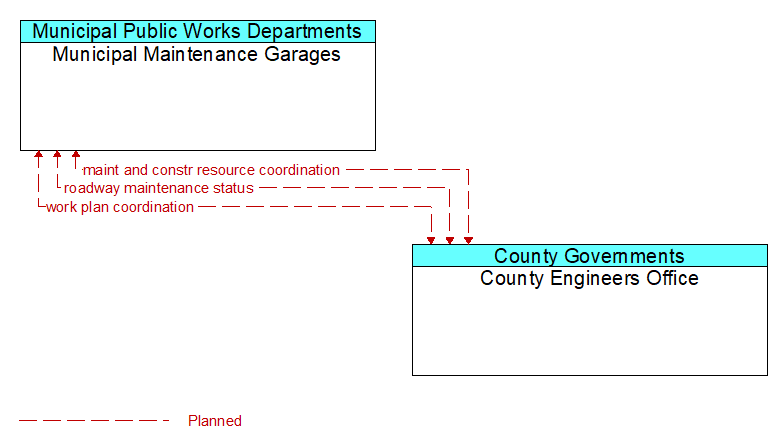 Municipal Public Works Departments
Municipal Maintenance Garages

maint and constr resource coordination
roadway maintenance status
work plan coordination

County Governments
County Engineers Office

Planned